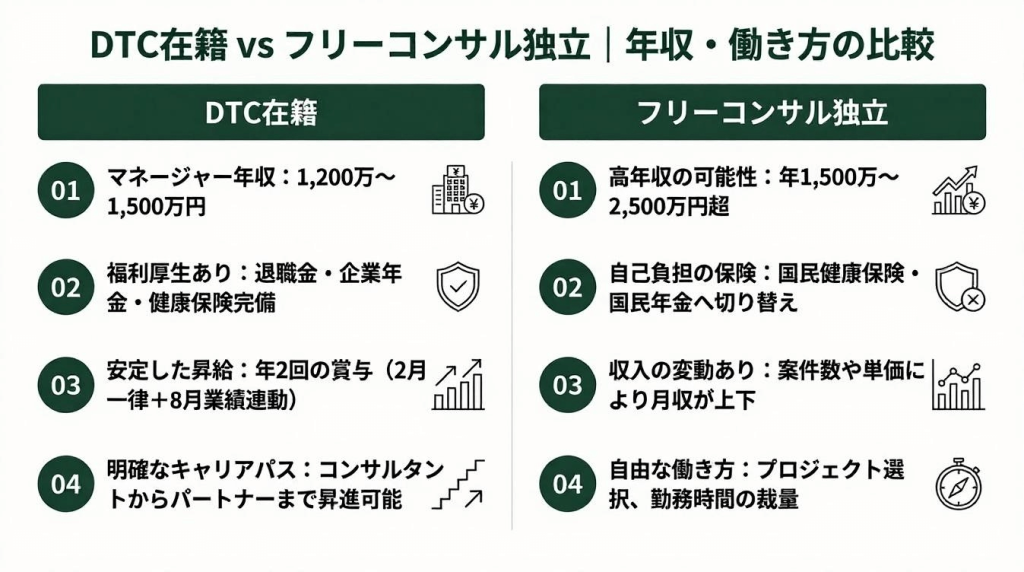 DTC在籍 vs フリーコンサル独立｜年収・働き方の比較

DTC在籍

01 マネージャー年収：1,200万〜1,500万円

02 福利厚生あり：退職金・企業年金・健康保険完備

03 安定した昇給：年2回の賞与（2月一律＋8月業績連動）

04 明確なキャリアパス：コンサルタントからパートナーまで昇進可能

フリーコンサル独立

01 高年収の可能性：年1,500万〜2,500万円超

02 自己負担の保険：国民健康保険・国民年金へ切り替え

03 収入の変動あり：案件数や単価により月収が上下

04 自由な働き方：プロジェクト選択、勤務時間の裁量